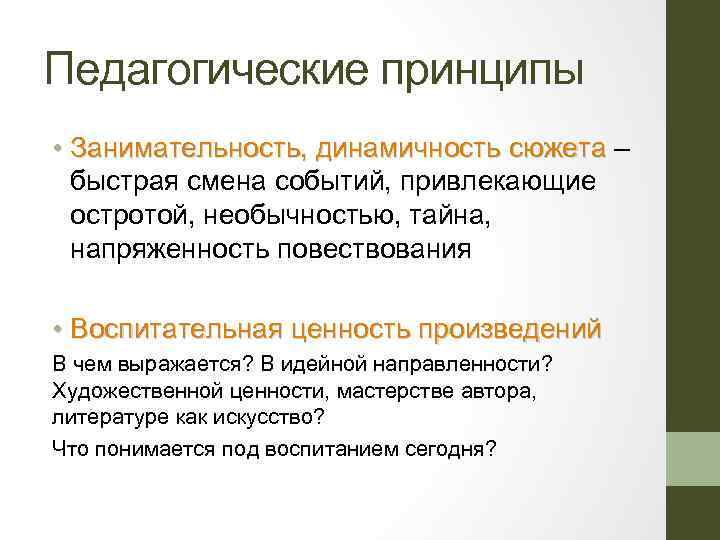 Педагогические принципы

• Занимательность, динамичность сюжета – быстрая смена событий, привлекающие остротой, необычностью, тайна, напряженность повествования

• Воспитательная ценность произведений

В чем выражается? В идейной направленности? Художественной ценности, мастерстве автора, литературе как искусство?

Что понимается под воспитанием сегодня?